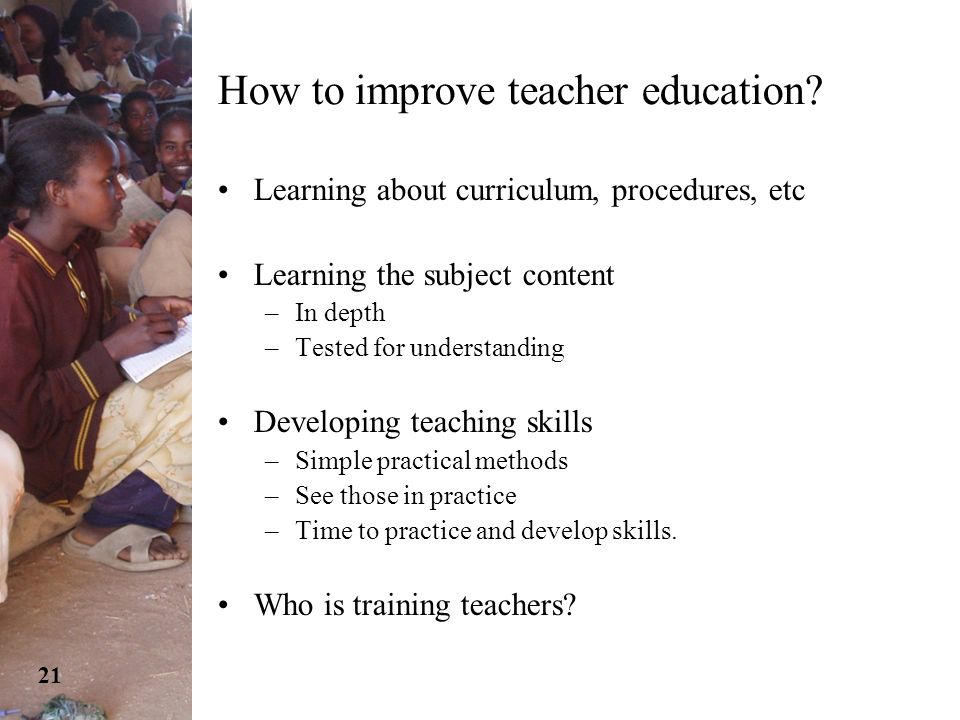 How to improve teacher education?

• Learning about curriculum, procedures, etc

• Learning the subject content
– In depth
– Tested for understanding

• Developing teaching skills
– Simple practical methods
– See those in practice
– Time to practice and develop skills.

• Who is training teachers?

21